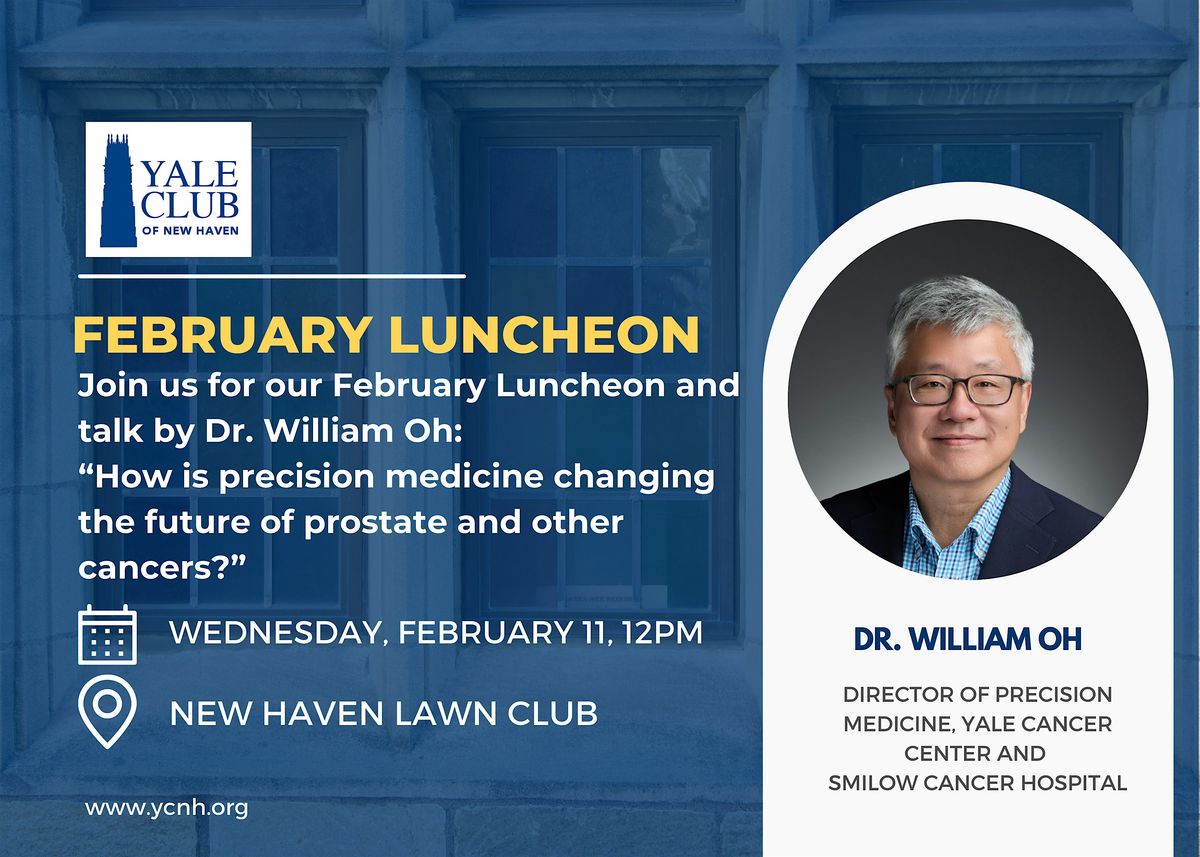 YALE CLUB OF NEW HAVEN

FEBRUARY LUNCHEON

Join us for our February Luncheon and talk by Dr. William Oh: “How is precision medicine changing the future of prostate and other cancers?”

WEDNESDAY, FEBRUARY 11, 12PM

NEW HAVEN LAWN CLUB

www.ycnh.org

DR. WILLIAM OH

DIRECTOR OF PRECISION MEDICINE, YALE CANCER CENTER AND SMILOW CANCER HOSPITAL